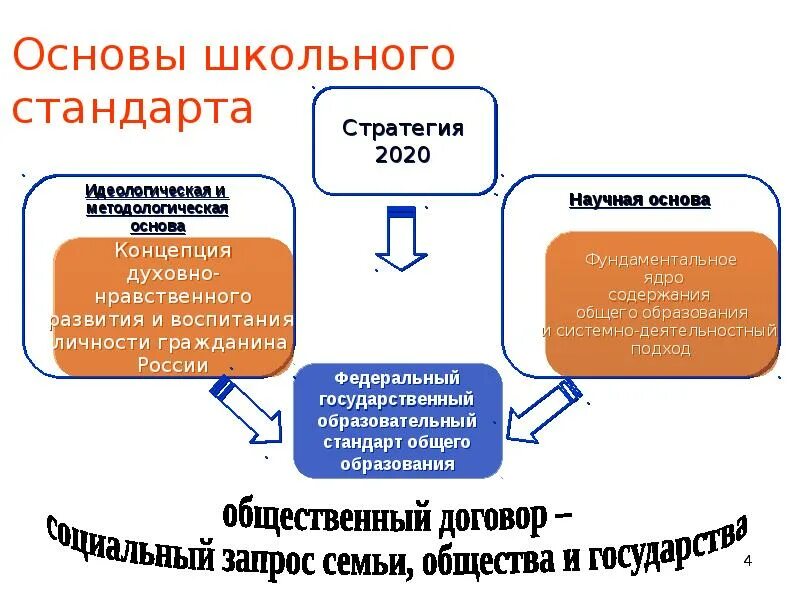 Основы школьного стандарта

Стратегия 2020

Идеологическая и методологическая основа

Концепция духовно-нравственного развития и воспитания личности гражданина России

Научная основа

Фундаментальное ядро содержания общего образования и системно-деятельностный подход

Федеральный государственный образовательный стандарт общего образования

общественный договор – социальный запрос семьи, общества и государства

4